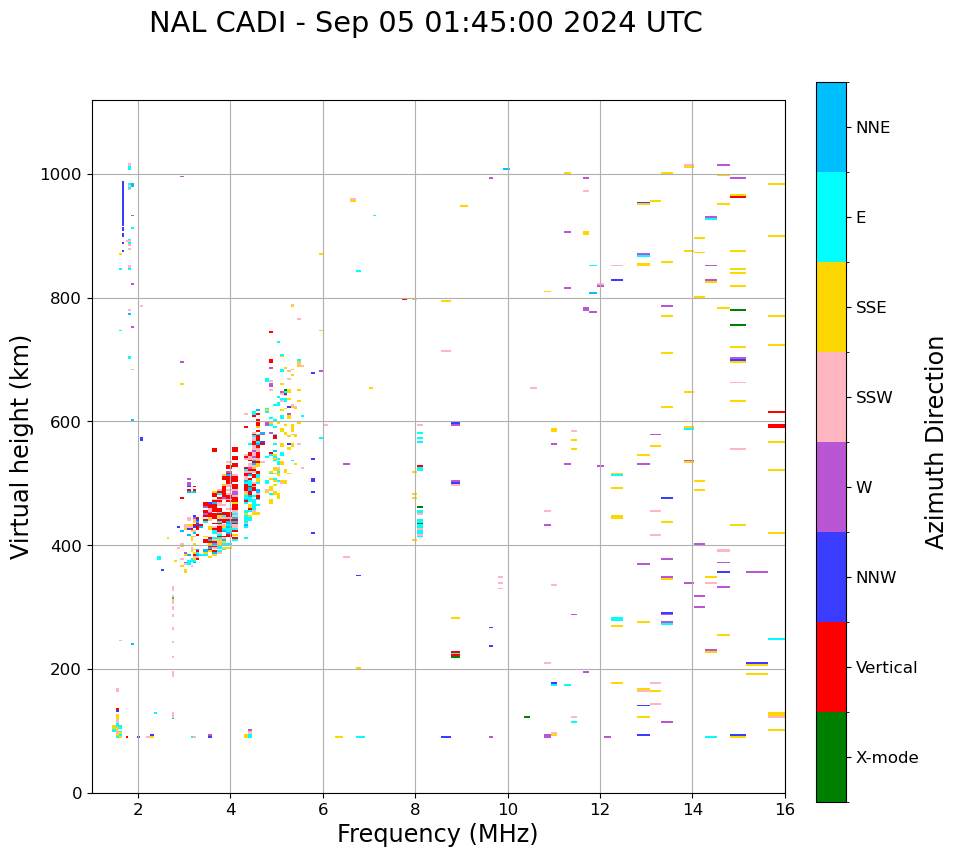 NAL CADI - Sep 05 01:45:00 2024 UTC

Virtual height (km)

1000
800
600
400
200
0

2
4
6
8
10
12
14
16

Frequency (MHz)

NNE
E
SSE
SSW
W
NNW
Vertical
X-mode

Azimuth Direction